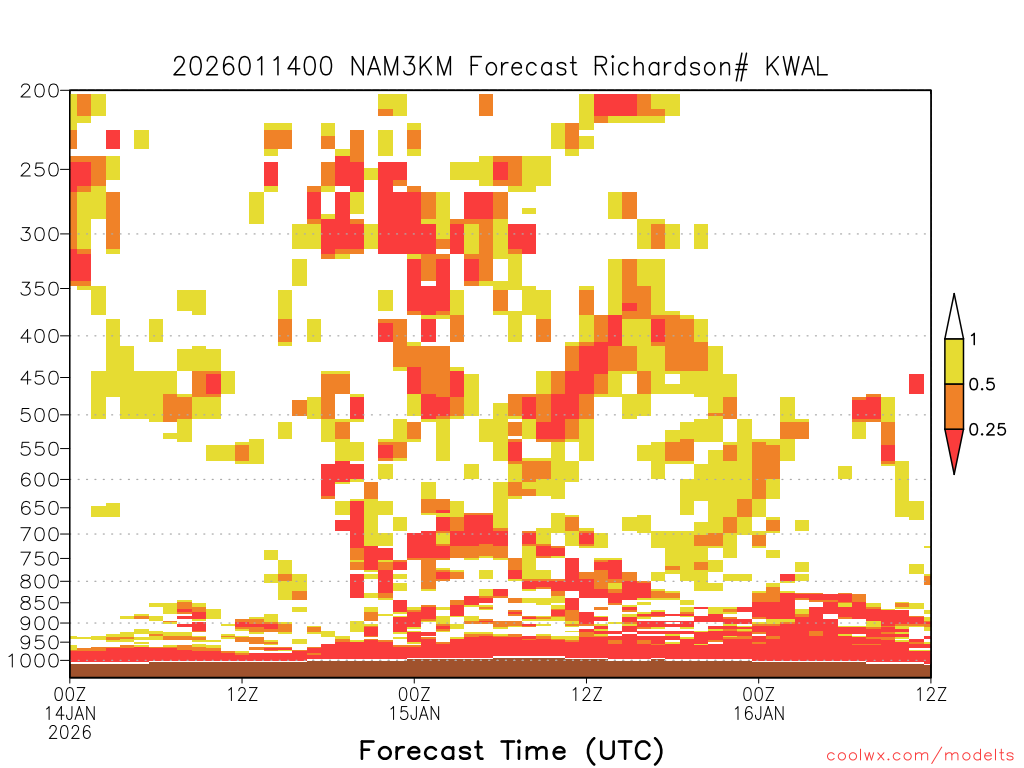 2026011400 NAM3KM Forecast Richardson# KWAL

200
250
300
350
400
450
500
550
600
650
700
750
800
850
900
950
1000

1
0.5
0.25

00Z
14JAN
2026
12Z
00Z
15JAN
12Z
00Z
16JAN
12Z

Forecast Time (UTC)

coolwx.com/modelts